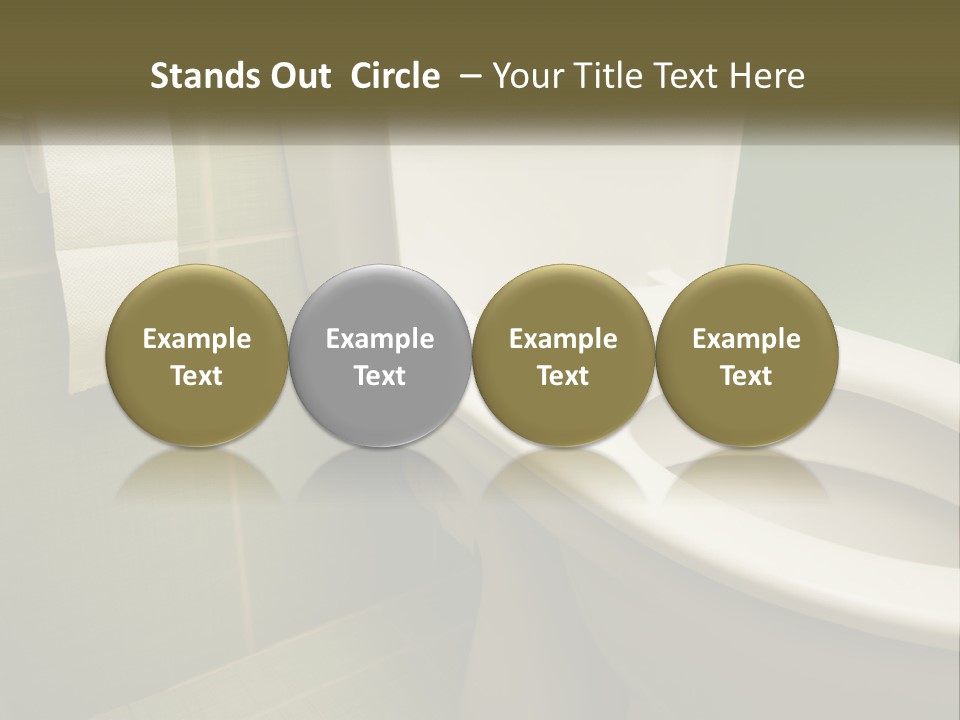 Stands Out Circle – Your Title Text Here

Example Text

Example Text

Example Text

Example Text